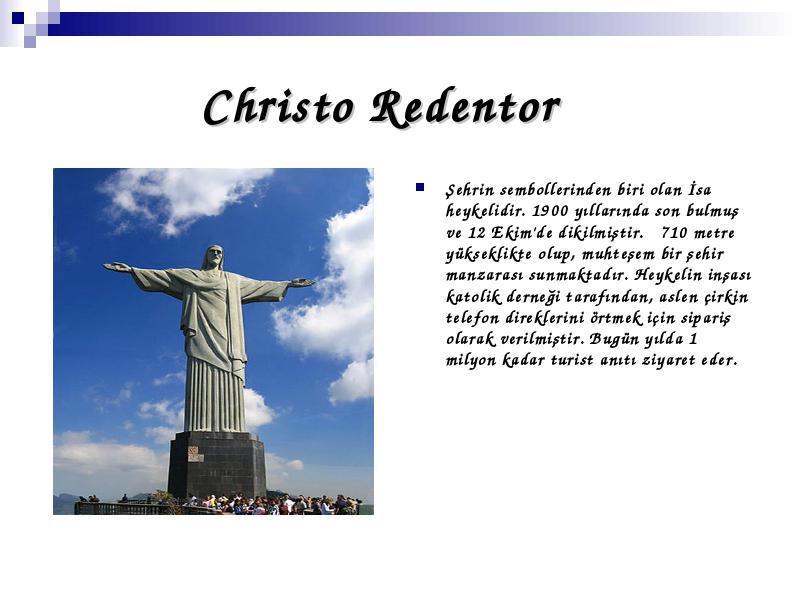 Christo Redentor

Şehrin sembollerinden biri olan İsa heykelidir. 1900 yıllarında son bulmuş ve 12 Ekim'de dikilmiştir. 710 metre yükseklikte olup, muhteşem bir şehir manzarası sunmaktadır. Heykelin inşası katolik derneği tarafından, aslen çirkin telefon direklerini örtmek için sipariş olarak verilmiştir. Bugün yılda 1 milyon kadar turist anıtı ziyaret eder.